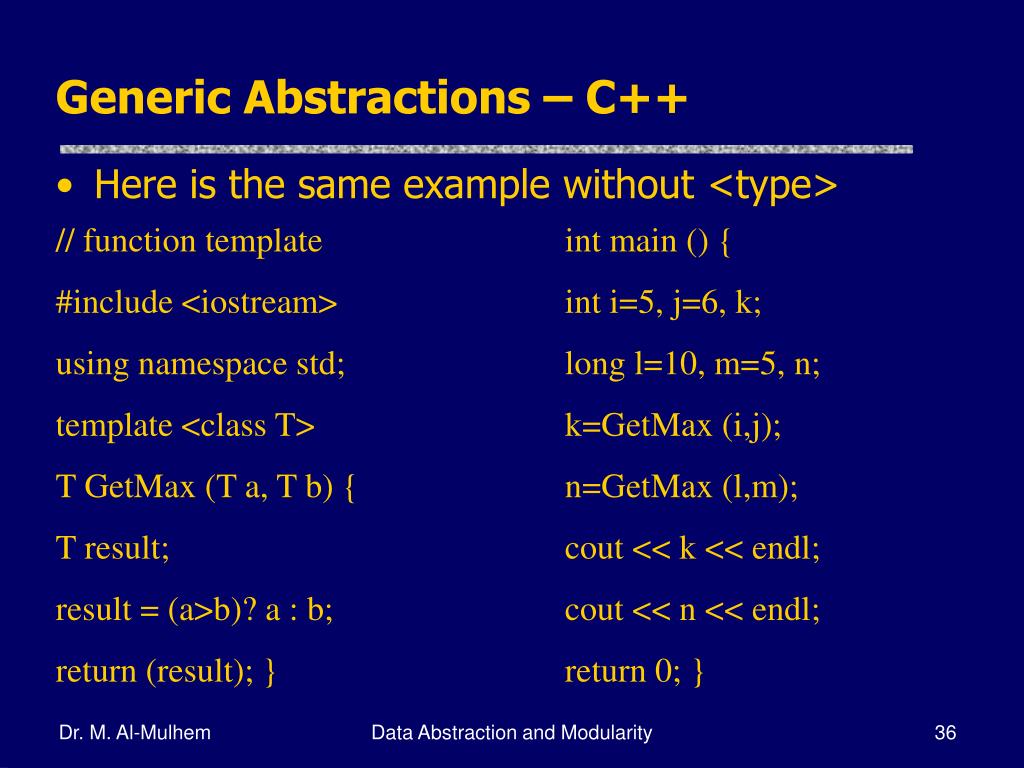 Generic Abstractions – C++

• Here is the same example without <type>

// function template

#include <iostream>

using namespace std;

template <class T>

T GetMax (T a, T b) {

T result;

result = (a>b)? a : b;

return (result); }

int main () {

int i=5, j=6, k;

long l=10, m=5, n;

k=GetMax (i,j);

n=GetMax (l,m);

cout << k << endl;

cout << n << endl;

return 0; }

Dr. M. Al-Mulhem

Data Abstraction and Modularity

36